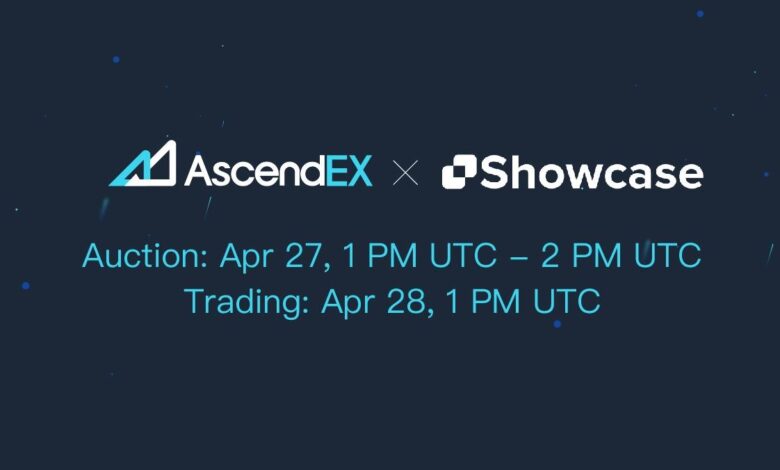 AscendEX × Showcase

Auction: Apr 27, 1 PM UTC – 2 PM UTC
Trading: Apr 28, 1 PM UTC